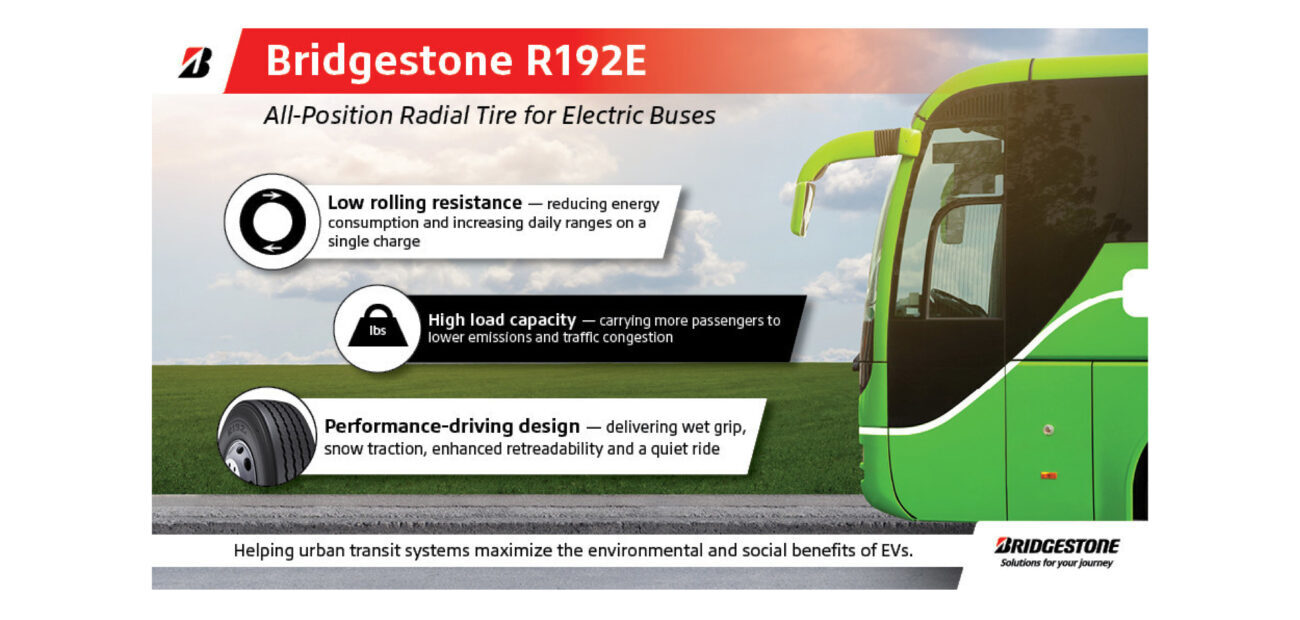 Bridgestone R192E

All-Position Radial Tire for Electric Buses

Low rolling resistance — reducing energy consumption and increasing daily ranges on a single charge

lbs

High load capacity — carrying more passengers to lower emissions and traffic congestion

Performance-driving design — delivering wet grip, snow traction, enhanced retreadability and a quiet ride

Helping urban transit systems maximize the environmental and social benefits of EVs.

BRIDGESTONE
Solutions for your journey